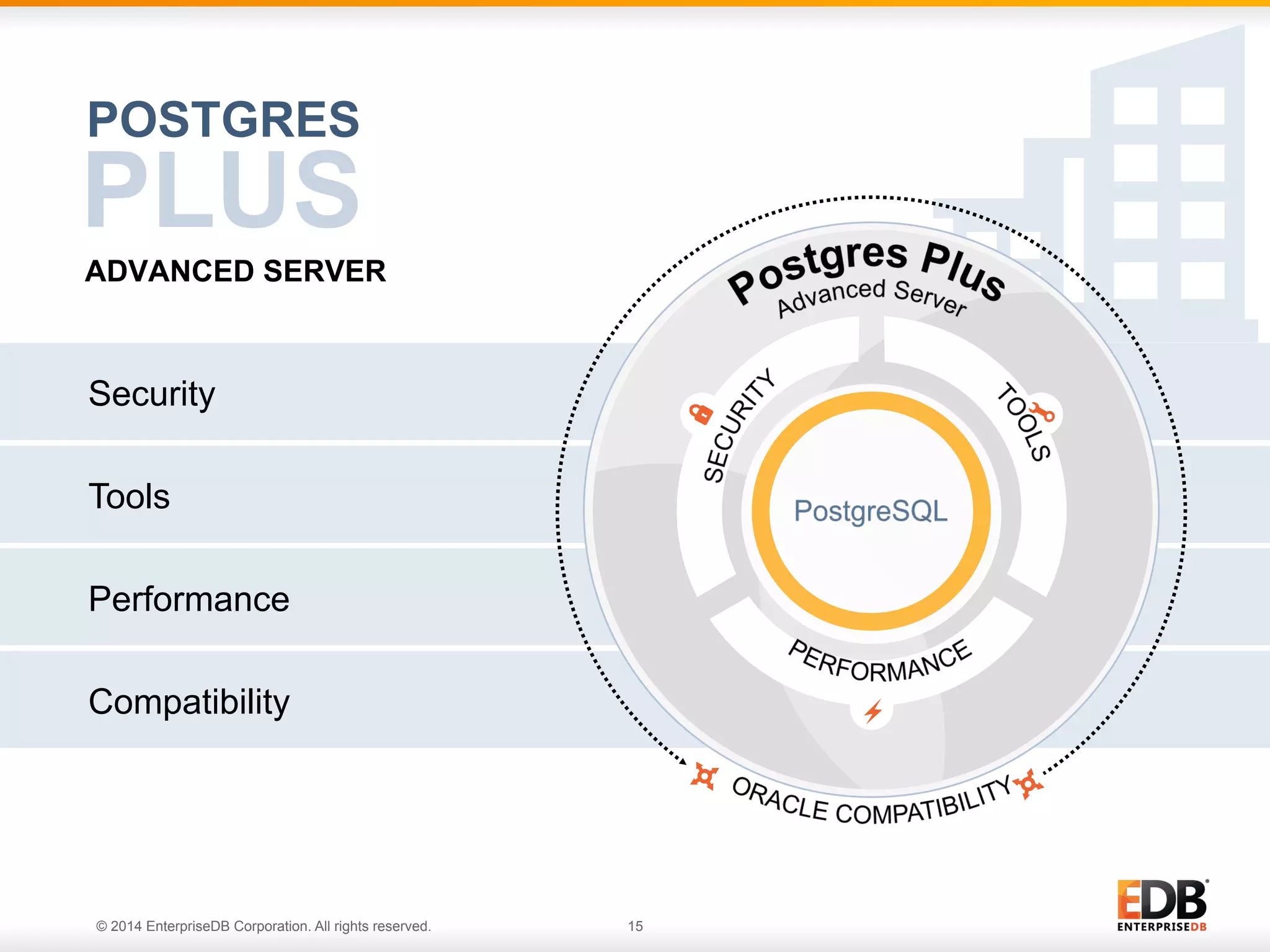 POSTGRES
PLUS
ADVANCED SERVER

Security

Tools

Performance

Compatibility

Postgres Plus
Advanced Server

SECURITY

TOOLS

PostgreSQL

PERFORMANCE

ORACLE COMPATIBILITY

© 2014 EnterpriseDB Corporation. All rights reserved.

15

EDB
ENTERPRISEDB